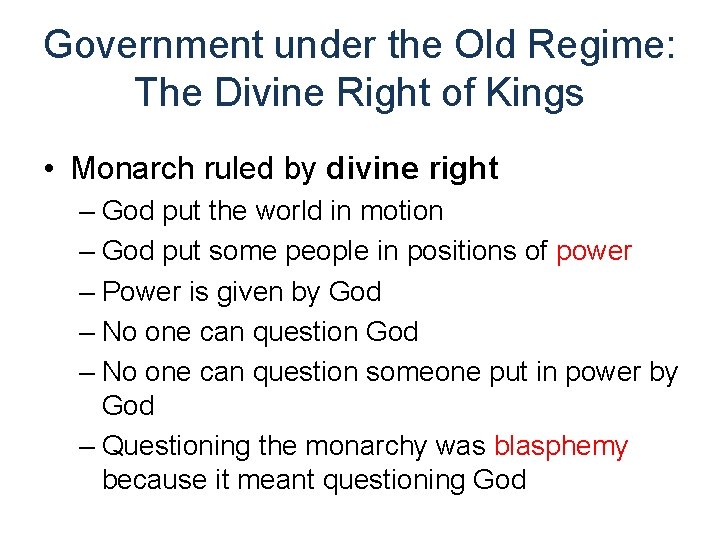 Government under the Old Regime: The Divine Right of Kings

• Monarch ruled by divine right
– God put the world in motion
– God put some people in positions of power
– Power is given by God
– No one can question God
– No one can question someone put in power by God
– Questioning the monarchy was blasphemy because it meant questioning God